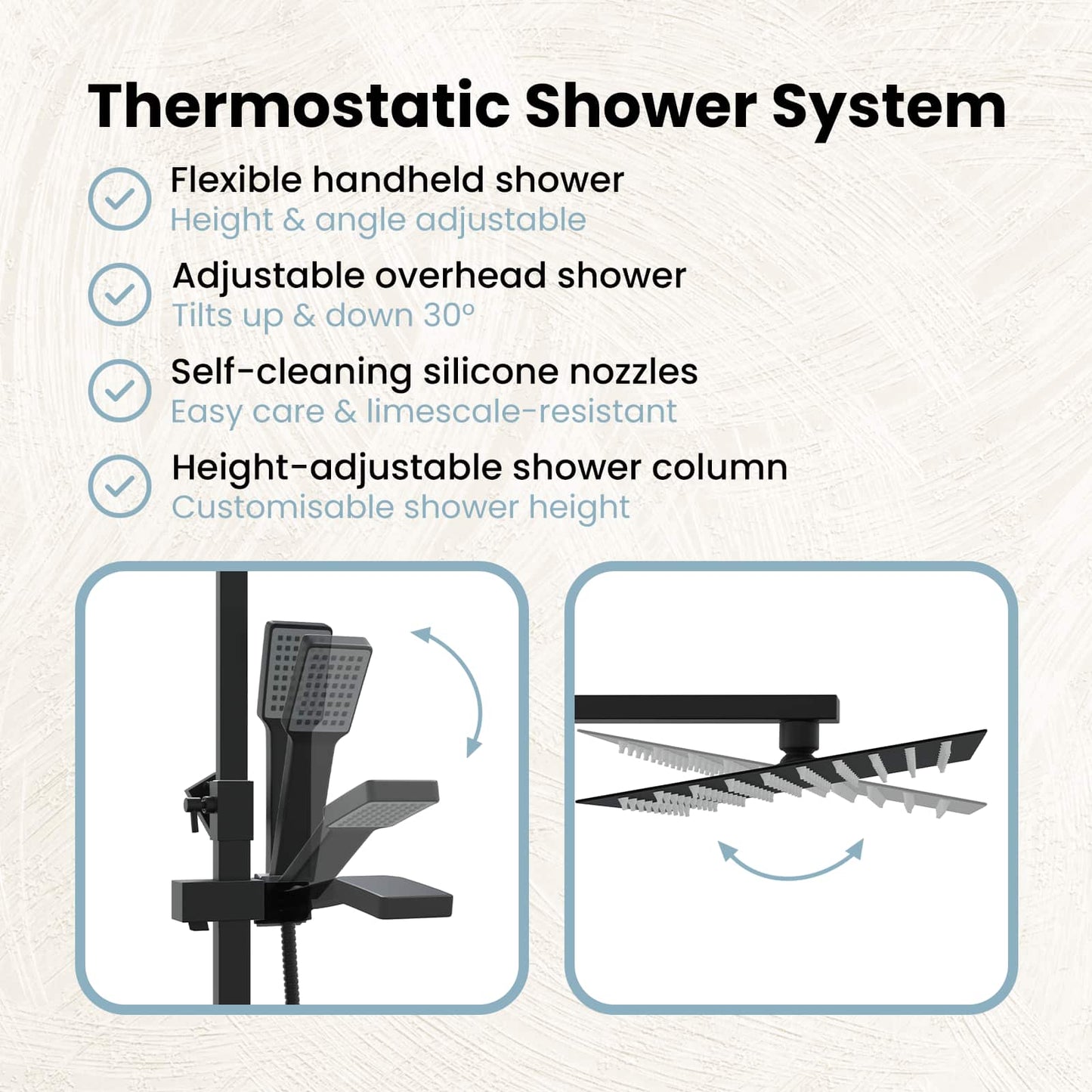 Thermostatic Shower System

Flexible handheld shower
Height & angle adjustable

Adjustable overhead shower
Tilts up & down 30°

Self-cleaning silicone nozzles
Easy care & limescale-resistant

Height-adjustable shower column
Customisable shower height